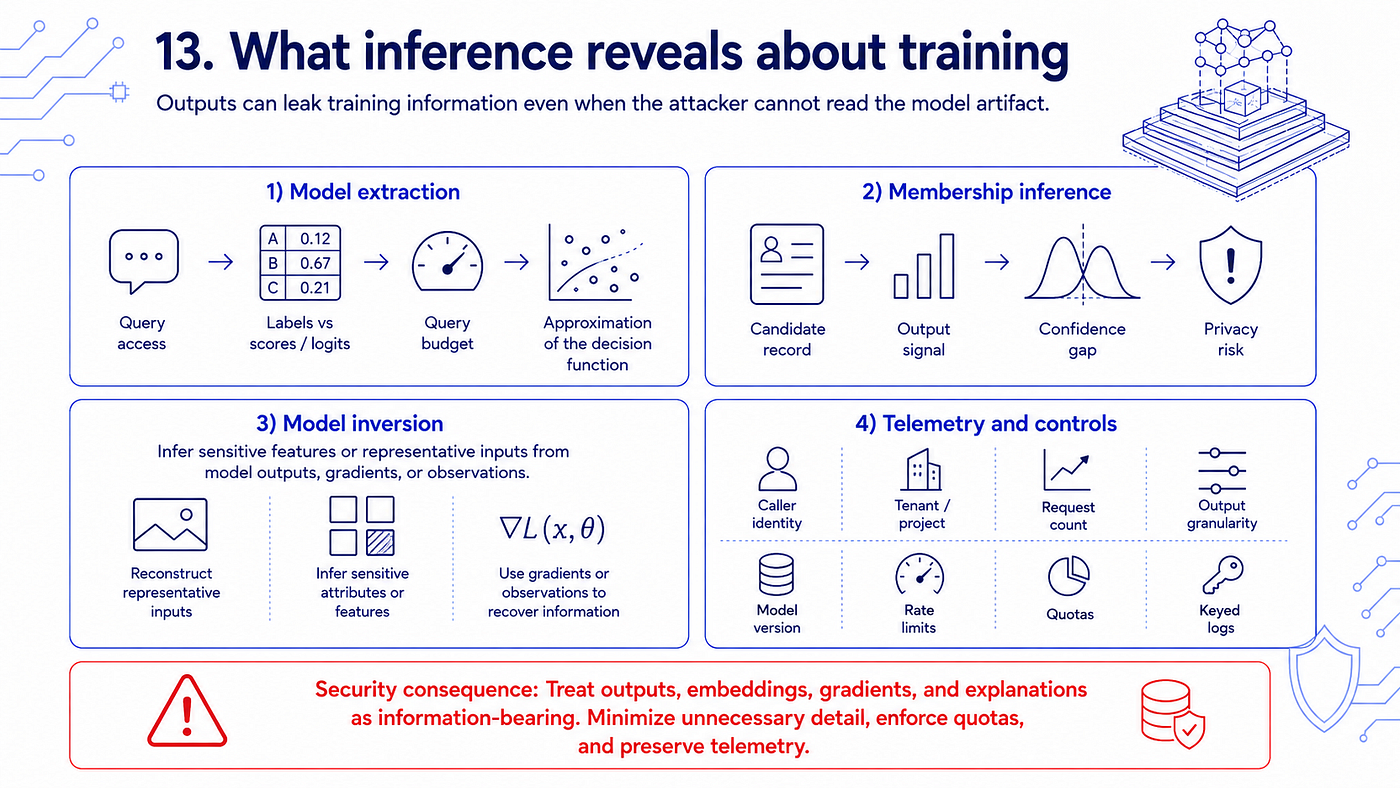 13. What inference reveals about training

Outputs can leak training information even when the attacker cannot read the model artifact.

1) Model extraction

Query access

| A | 0.12 |
|---|---|
| B | 0.67 |
| C | 0.21 |

Labels vs scores / logits

Query budget

Approximation of the decision function

2) Membership inference

Candidate record

Output signal

Confidence gap

Privacy risk

3) Model inversion

Infer sensitive features or representative inputs from model outputs, gradients, or observations.

Reconstruct representative inputs

Infer sensitive attributes or features

$\nabla L(x, \theta)$

Use gradients or observations to recover information

4) Telemetry and controls

Caller identity

Tenant / project

Request count

Output granularity

Model version

Rate limits

Quotas

Keyed logs

Security consequence: Treat outputs, embeddings, gradients, and explanations as information-bearing. Minimize unnecessary detail, enforce quotas, and preserve telemetry.